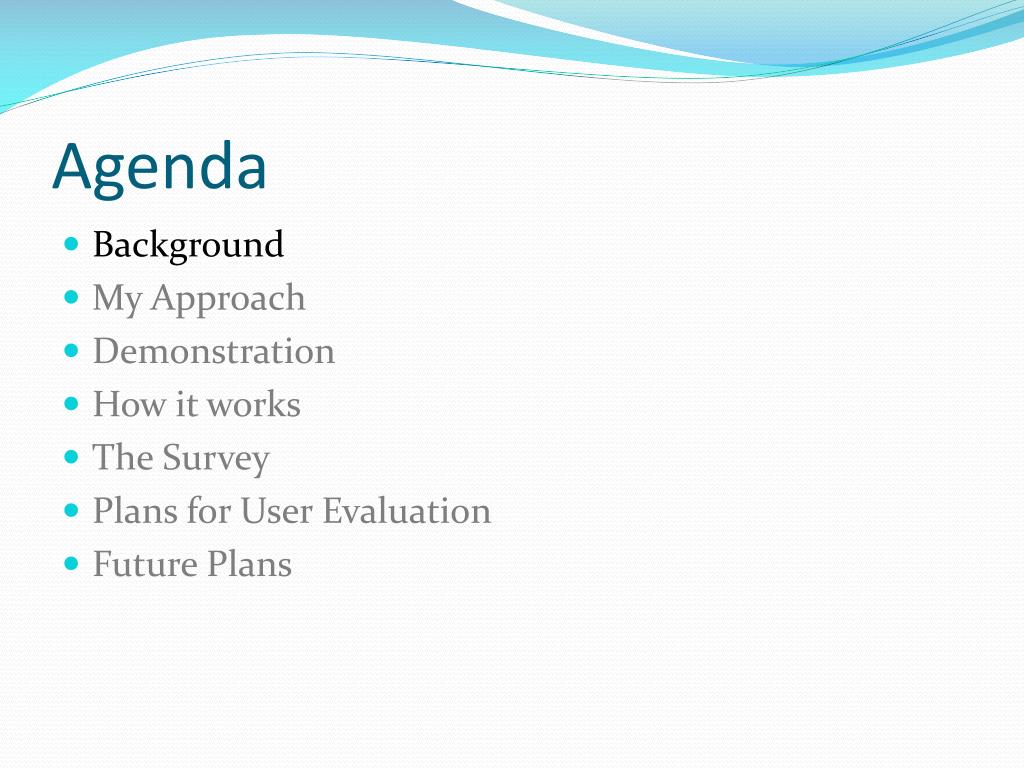 Agenda

- Background
- My Approach
- Demonstration
- How it works
- The Survey
- Plans for User Evaluation
- Future Plans